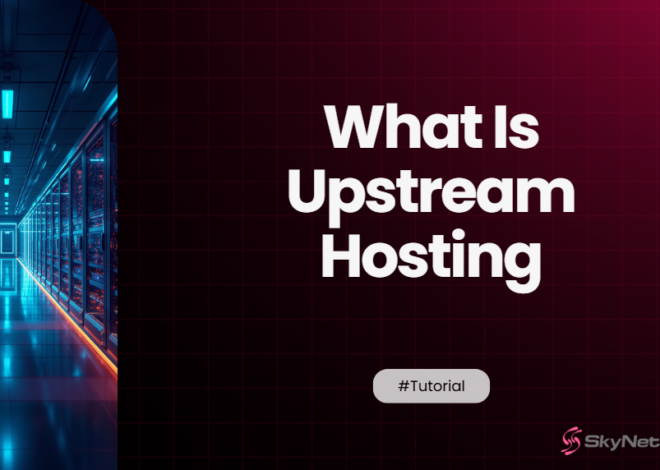 What Is Upstream Hosting

#Tutorial

SkyNet